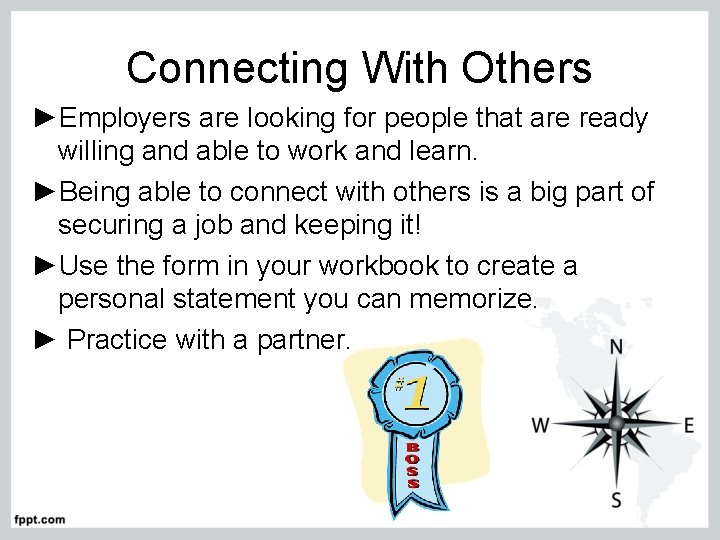 Connecting With Others

►Employers are looking for people that are ready willing and able to work and learn.

►Being able to connect with others is a big part of securing a job and keeping it!

►Use the form in your workbook to create a personal statement you can memorize.

► Practice with a partner.

#1

BOSS

N

W

E

S

fppt.com